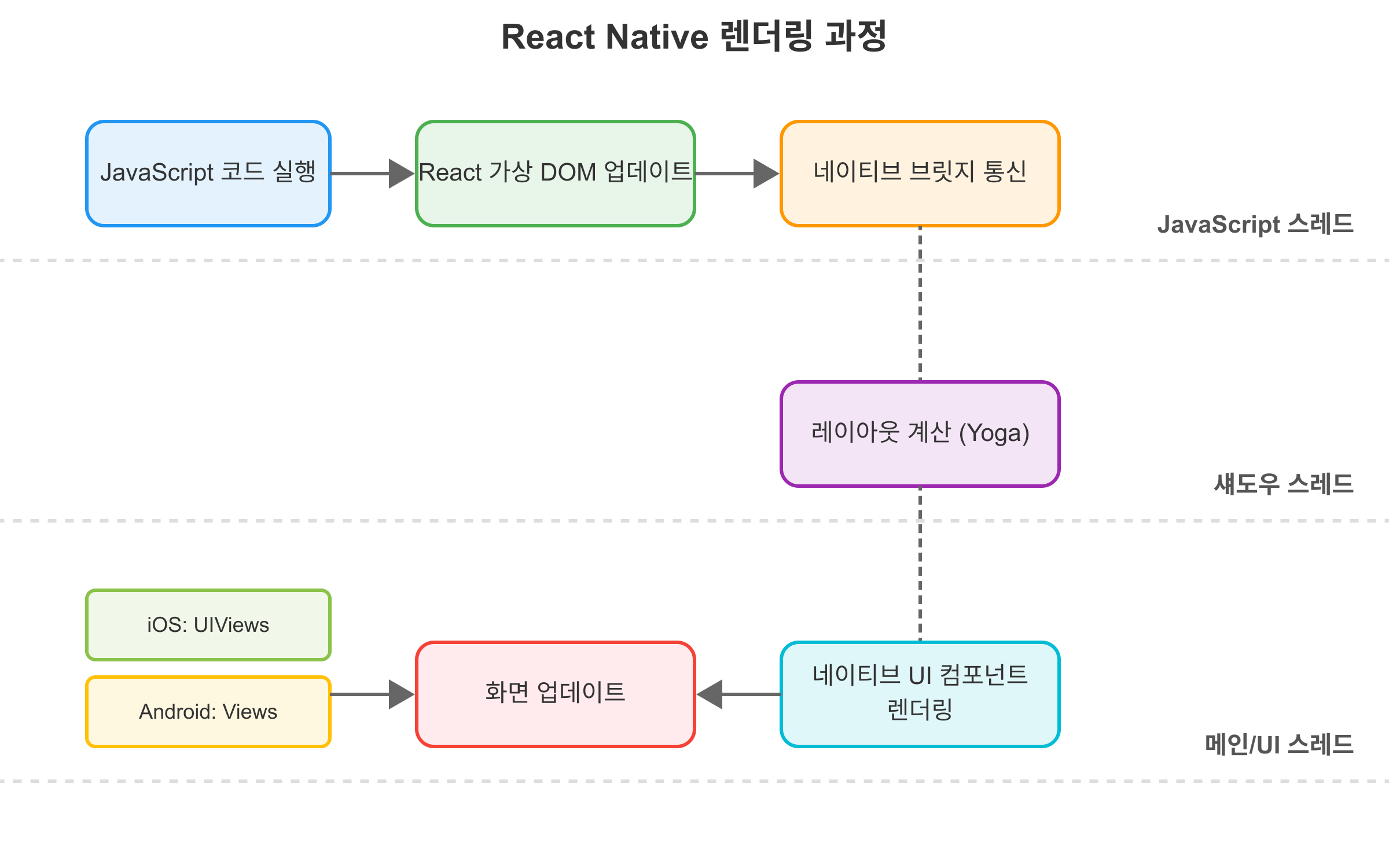 React Native 렌더링 과정

JavaScript 코드 실행

React 가상 DOM 업데이트

네이티브 브릿지 통신

JavaScript 스레드

레이아웃 계산 (Yoga)

섀도우 스레드

iOS: UIViews

Android: Views

화면 업데이트

네이티브 UI 컴포넌트 렌더링

메인/UI 스레드